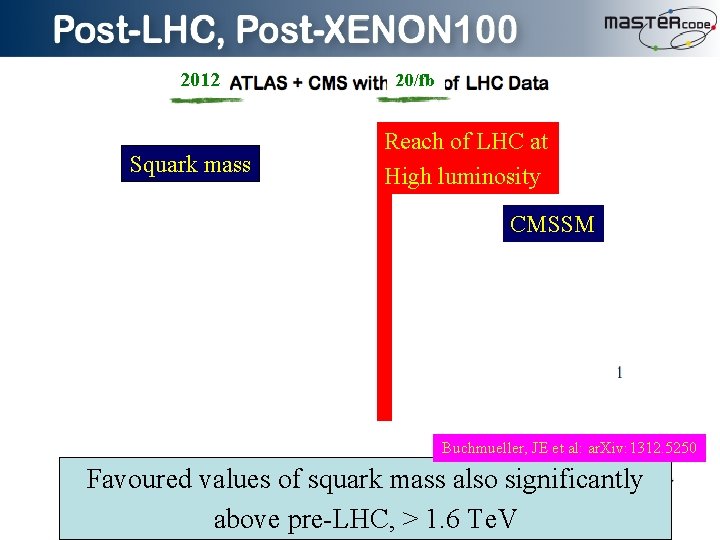 Post-LHC, Post-XENON100

MASTERcode

2012 ATLAS + CMS with 20/fb of LHC Data

Squark mass

Reach of LHC at High luminosity

CMSSM

1

Buchmueller, JE et al: arXiv:1312.5250

Favoured values of squark mass also significantly above pre-LHC, > 1.6 TeV